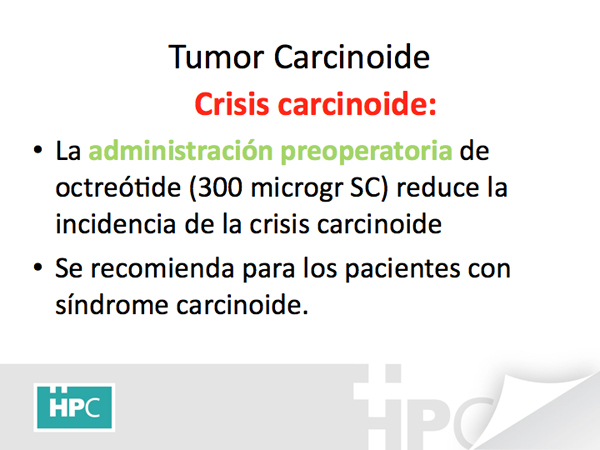 Tumor Carcinoide

Crisis carcinoide:

• La administración preoperatoria de octreótide (300 microgr SC) reduce la incidencia de la crisis carcinoide

• Se recomienda para los pacientes con síndrome carcinoide.

HPC

HPC